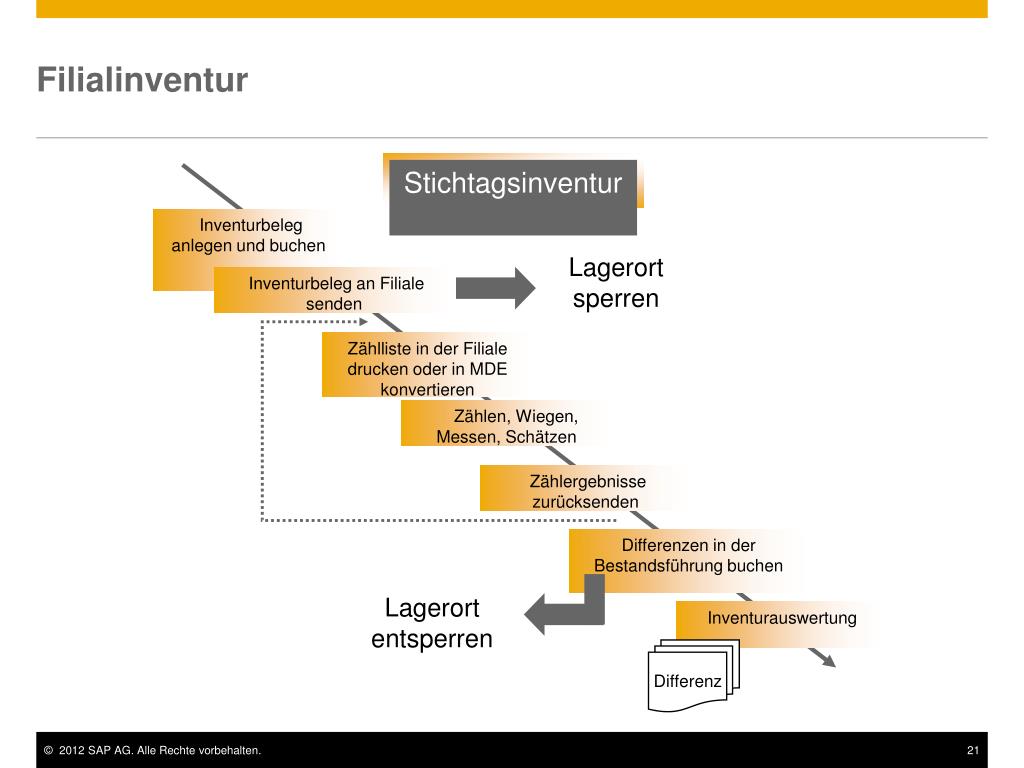 Filialinventur

Stichtagsinventur

Inventurbeleg anlegen und buchen

Inventurbeleg an Filiale senden

Lagerort sperren

Zählliste in der Filiale drucken oder in MDE konvertieren

Zählen, Wiegen, Messen, Schätzen

Zählergebnisse zurücksenden

Differenzen in der Bestandsführung buchen

Lagerort entsperren

Inventurauswertung

Differenz

© 2012 SAP AG. Alle Rechte vorbehalten.

21